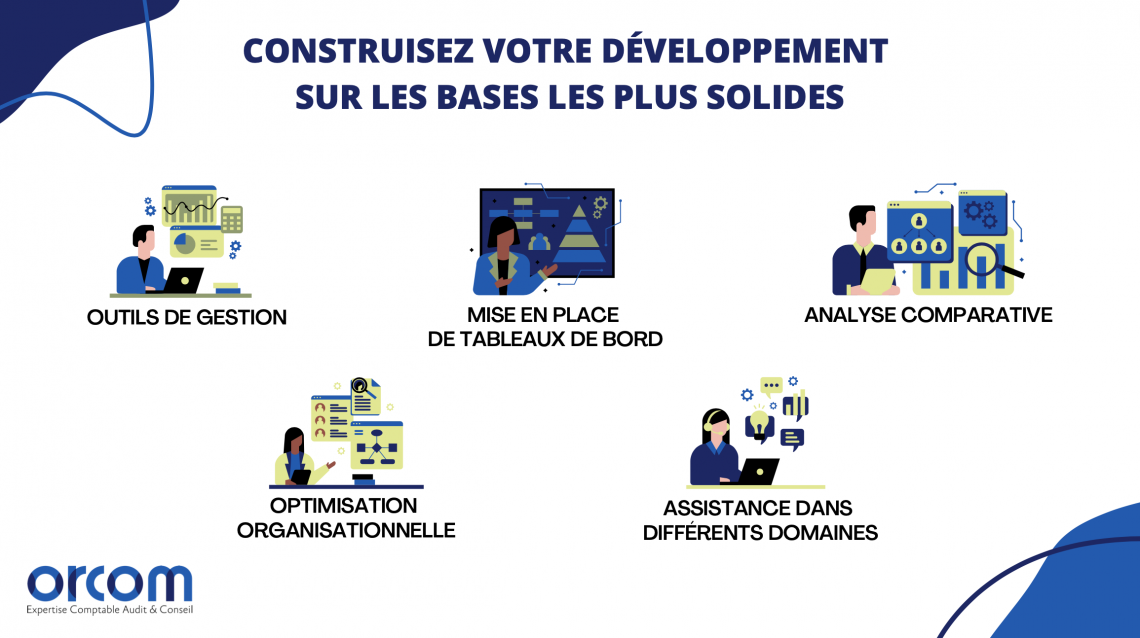 CONSTRUISEZ VOTRE DÉVELOPPEMENT SUR LES BASES LES PLUS SOLIDES

OUTILS DE GESTION

MISE EN PLACE DE TABLEAUX DE BORD

ANALYSE COMPARATIVE

OPTIMISATION ORGANISATIONNELLE

ASSISTANCE DANS DIFFÉRENTS DOMAINES

orcom
Expertise Comptable Audit & Conseil